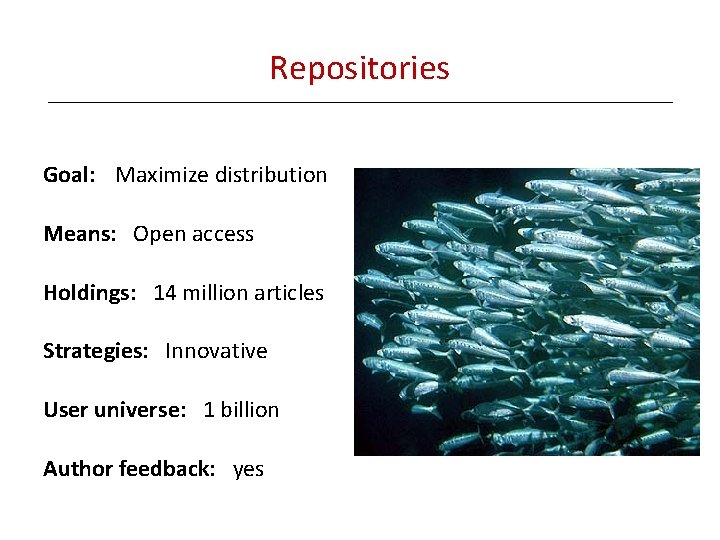 Repositories

Goal: Maximize distribution

Means: Open access

Holdings: 14 million articles

Strategies: Innovative

User universe: 1 billion

Author feedback: yes